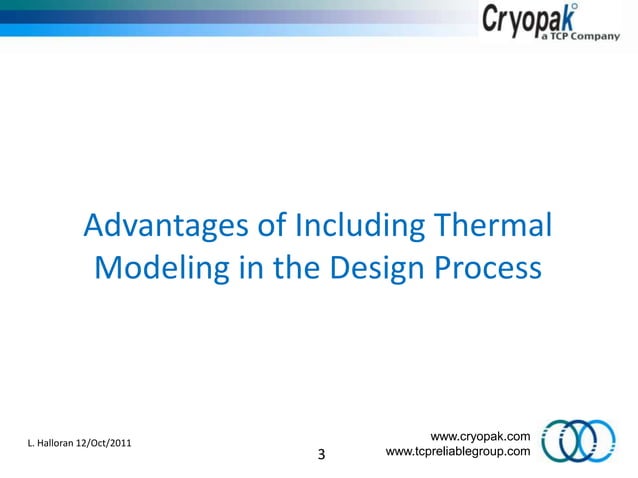 Cryopak
a TCP Company

Advantages of Including Thermal Modeling in the Design Process

L. Halloran 12/Oct/2011

3

www.cryopak.com
www.tcpreliablegroup.com